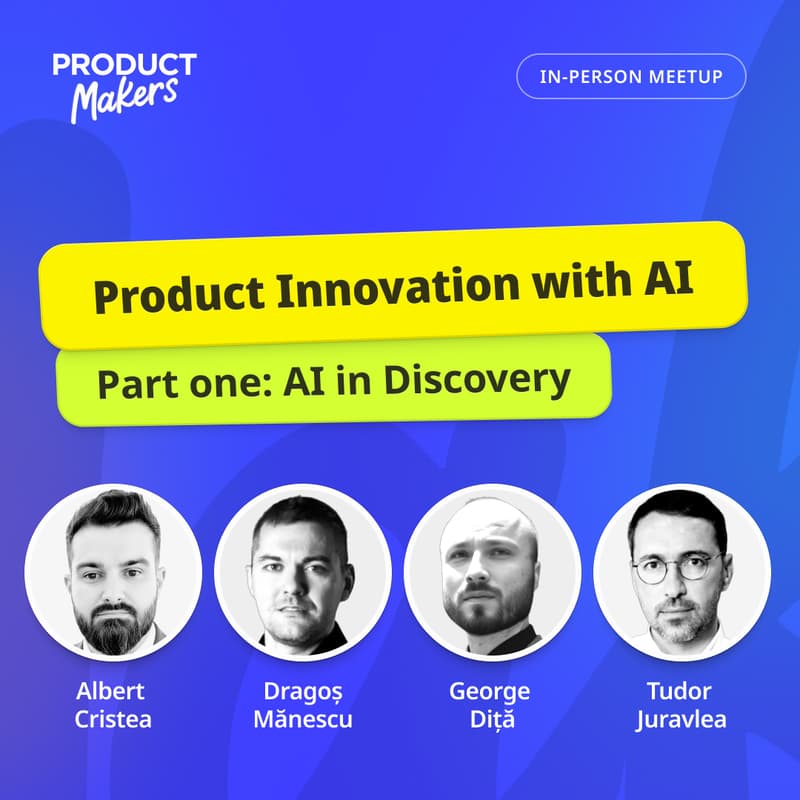 PRODUCT Makers

IN-PERSON MEETUP

Product Innovation with AI

Part one: AI in Discovery

Albert Cristea

Dragoș Mănescu

George Diță

Tudor Juravlea